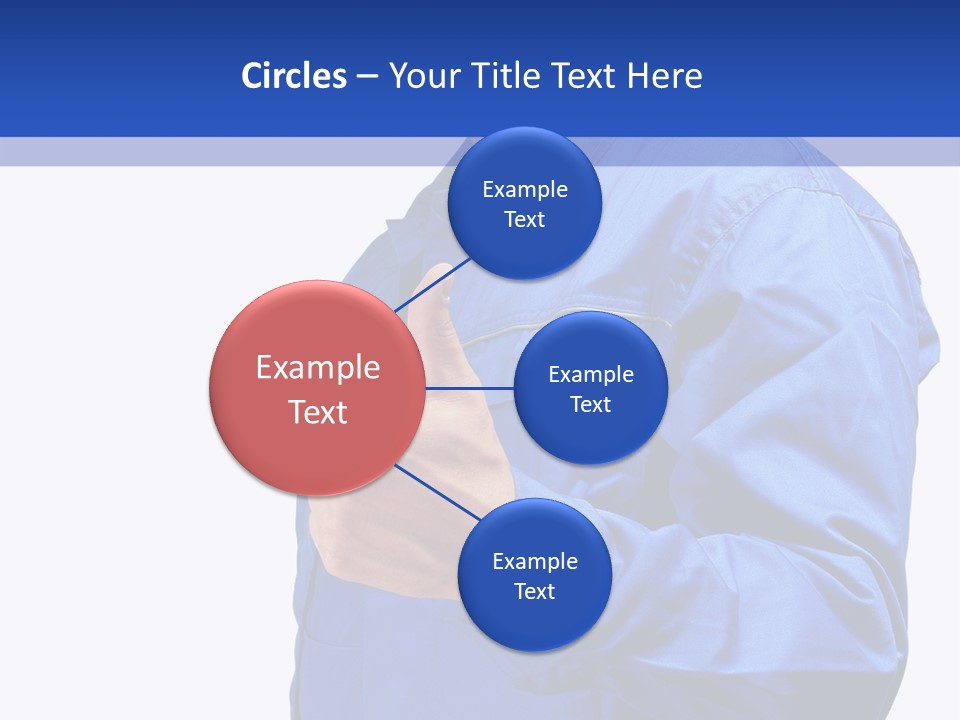 Circles – Your Title Text Here

Example Text

Example Text

Example Text

Example Text